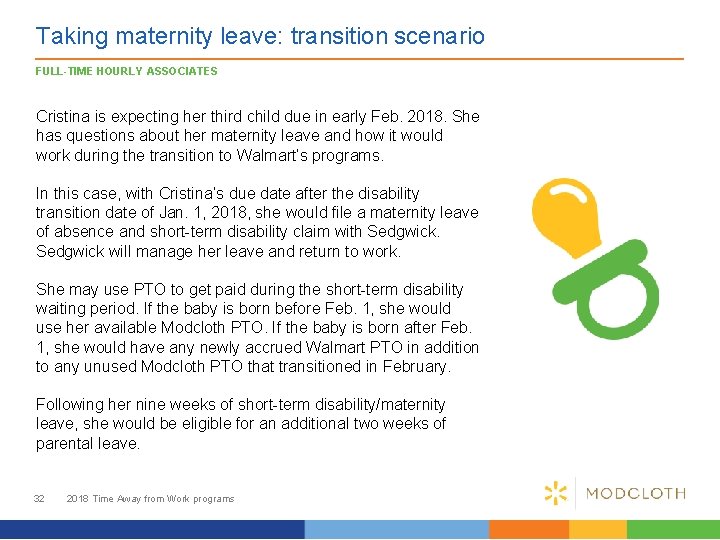 Taking maternity leave: transition scenario

FULL-TIME HOURLY ASSOCIATES

Cristina is expecting her third child due in early Feb. 2018. She has questions about her maternity leave and how it would work during the transition to Walmart's programs.

In this case, with Cristina's due date after the disability transition date of Jan. 1, 2018, she would file a maternity leave of absence and short-term disability claim with Sedgwick. Sedgwick will manage her leave and return to work.

She may use PTO to get paid during the short-term disability waiting period. If the baby is born before Feb. 1, she would use her available Modcloth PTO. If the baby is born after Feb. 1, she would have any newly accrued Walmart PTO in addition to any unused Modcloth PTO that transitioned in February.

Following her nine weeks of short-term disability/maternity leave, she would be eligible for an additional two weeks of parental leave.

32 2018 Time Away from Work programs

MODCLOTH